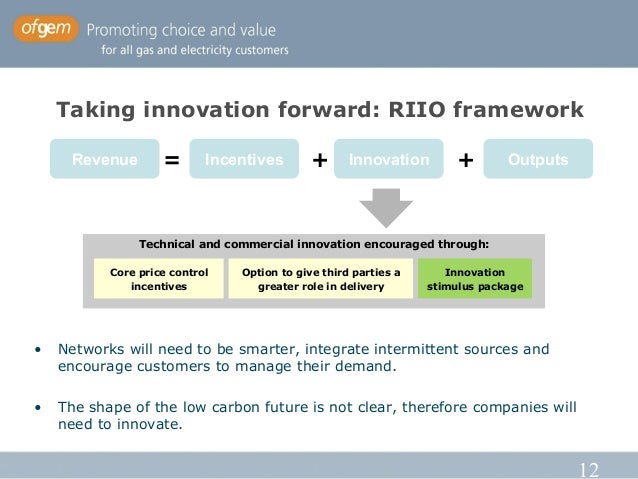 ofgem Promoting choice and value
for all gas and electricity customers

Taking innovation forward: RIIO framework

Revenue = Incentives + Innovation + Outputs

Technical and commercial innovation encouraged through:

Core price control incentives

Option to give third parties a greater role in delivery

Innovation stimulus package

• Networks will need to be smarter, integrate intermittent sources and encourage customers to manage their demand.

• The shape of the low carbon future is not clear, therefore companies will need to innovate.

12